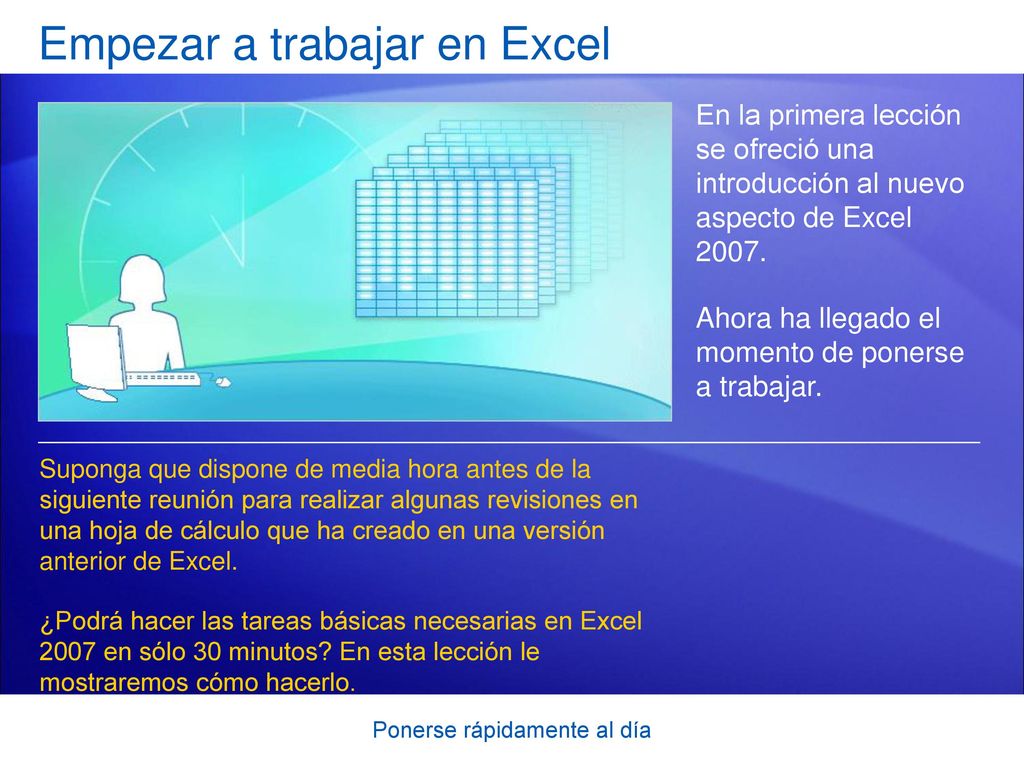 Empezar a trabajar en Excel

En la primera lección se ofreció una introducción al nuevo aspecto de Excel 2007.

Ahora ha llegado el momento de ponerse a trabajar.

Suponga que dispone de media hora antes de la siguiente reunión para realizar algunas revisiones en una hoja de cálculo que ha creado en una versión anterior de Excel.

¿Podrá hacer las tareas básicas necesarias en Excel 2007 en sólo 30 minutos? En esta lección le mostraremos cómo hacerlo.

Ponerse rápidamente al día